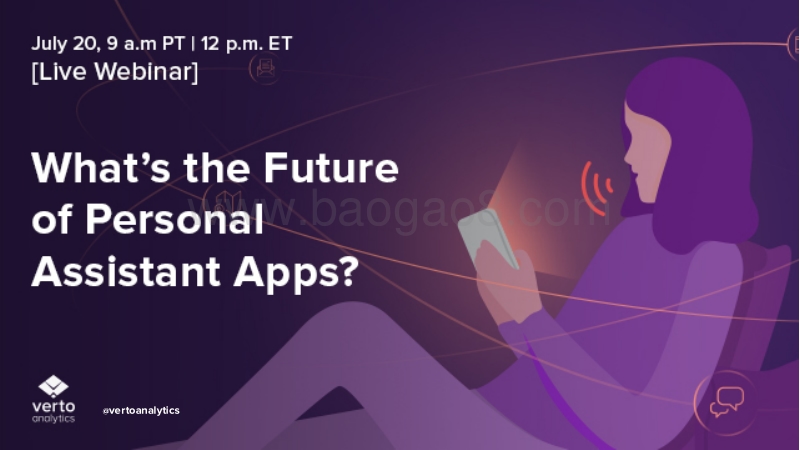 July 20, 9 a.m PT | 12 p.m. ET
[Live Webinar]

What's the Future of Personal Assistant Apps?

www.baogao8.com

verto analytics

@vertoanalytics